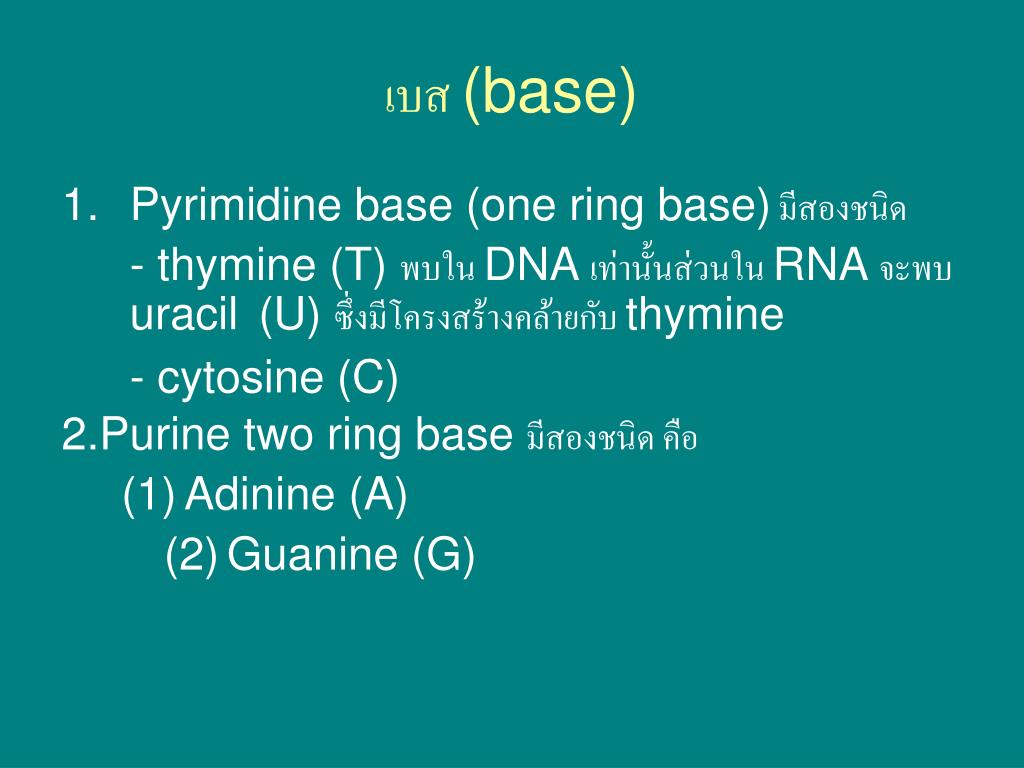 เบส (base)

1. Pyrimidine base (one ring base) มีสองชนิด

- thymine (T) พบใน DNA เท่านั้นส่วนใน RNA จะพบ uracil (U) ซึ่งมีโครงสร้างคล้ายกับ thymine

- cytosine (C)

2.Purine two ring base มีสองชนิด คือ

(1) Adinine (A)

(2) Guanine (G)